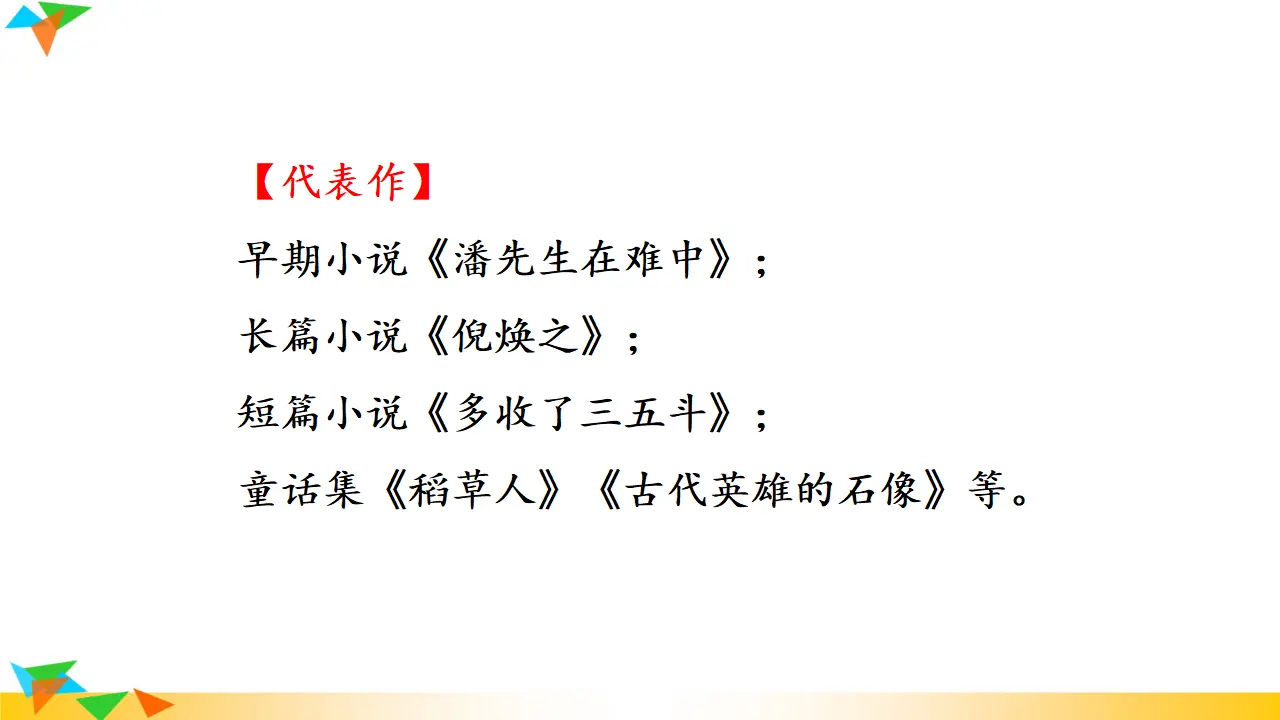 【代表作】

早期小说《潘先生在难中》；

长篇小说《倪焕之》；

短篇小说《多收了三五斗》；

童话集《稻草人》《古代英雄的石像》等。